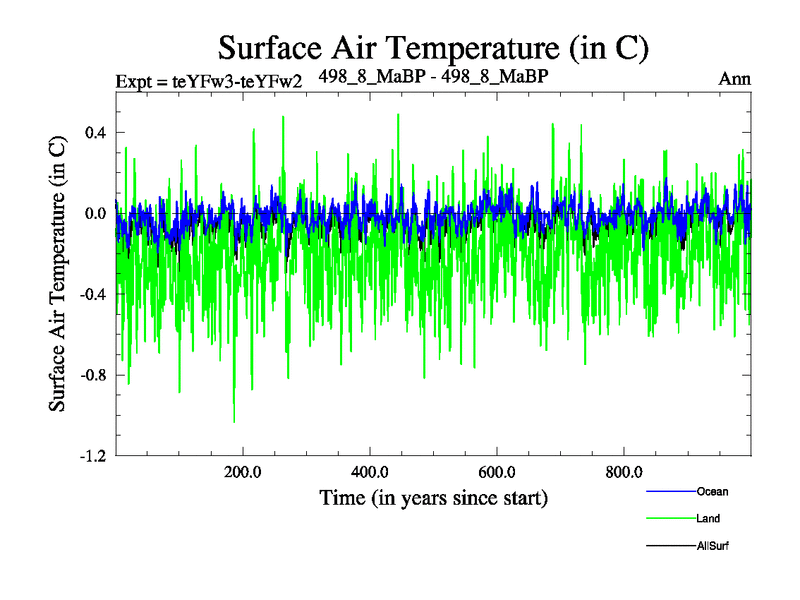 Surface Air Temperature (in C)

Expt = teYFw3-teYFw2 498_8_MaBP - 498_8_MaBP Ann

Surface Air Temperature (in C)

0.4
0.0
-0.4
-0.8
-1.2

200.0 400.0 600.0 800.0

Time (in years since start)

Ocean
Land
AllSurf